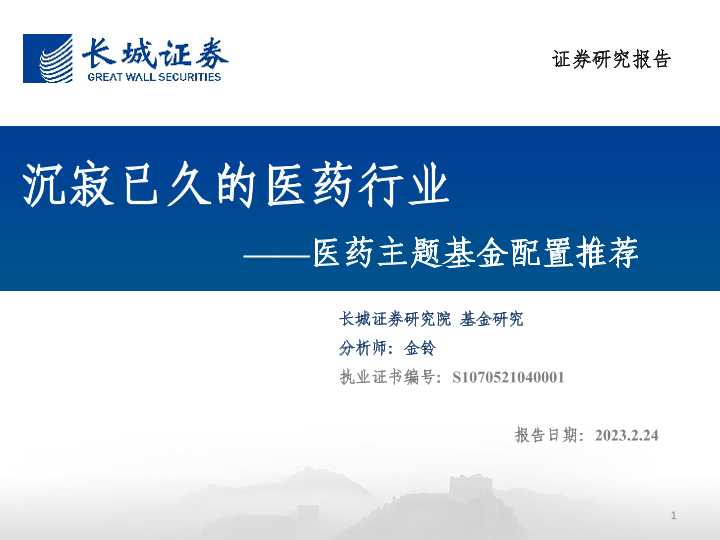 长城证券
GREAT WALL SECURITIES

证券研究报告

沉寂已久的医药行业

——医药主题基金配置推荐

长城证券研究院 基金研究
分析师：金铃
执业证书编号：S1070521040001

报告日期：2023.2.24

1